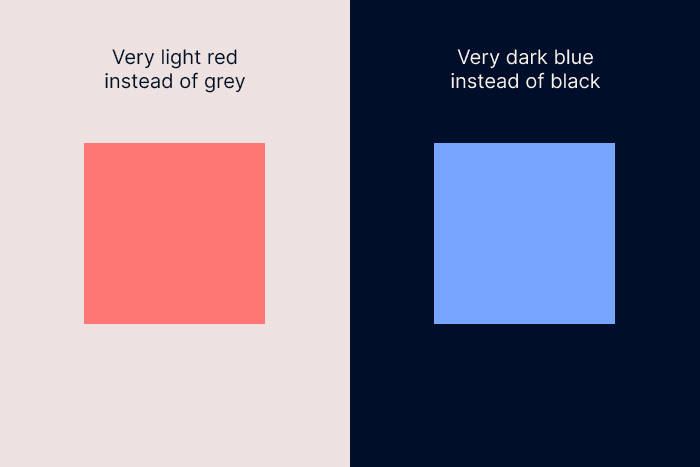 Very light red
instead of grey

Very dark blue
instead of black